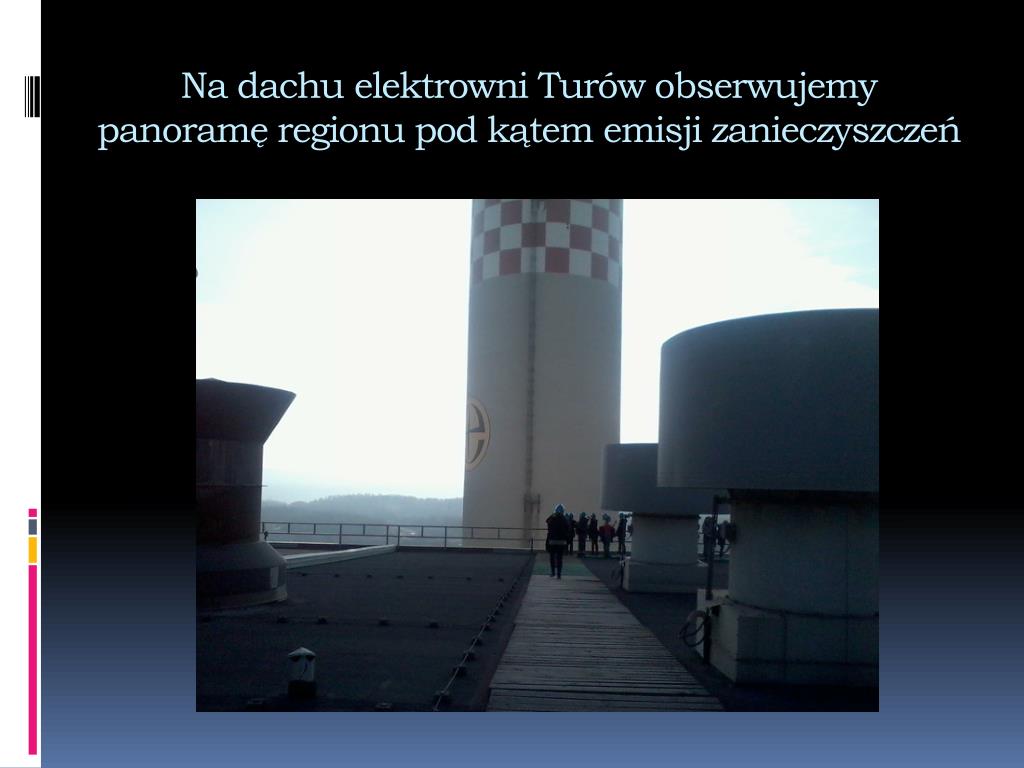 Na dachu elektrowni Turów obserwujemy panoramę regionu pod kątem emisji zanieczyszczeń